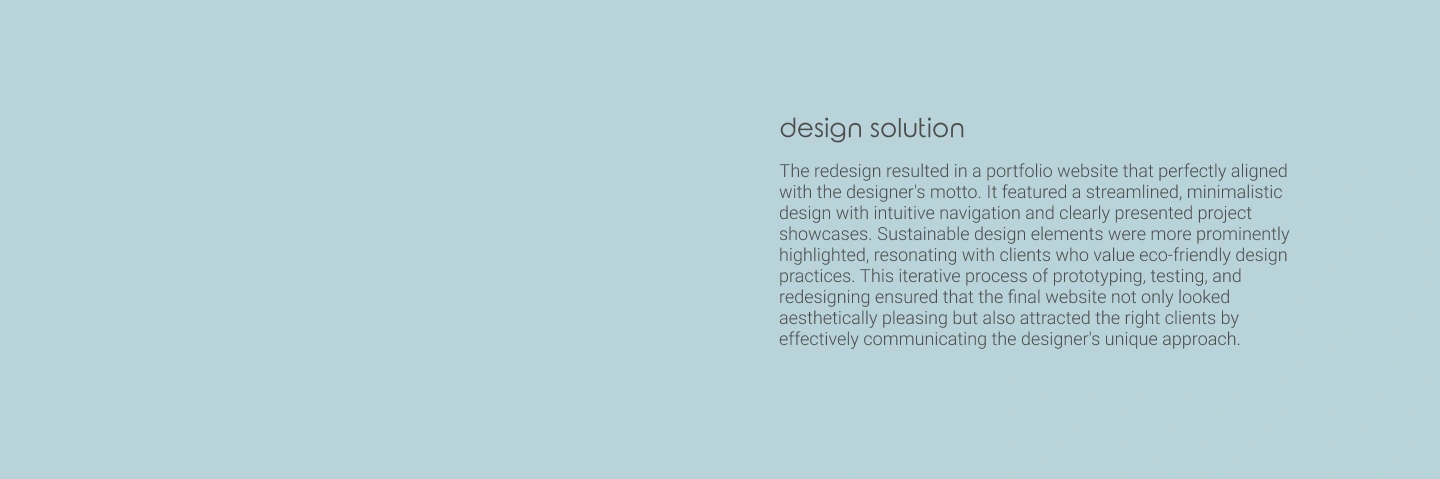 design solution

The redesign resulted in a portfolio website that perfectly aligned with the designer's motto. It featured a streamlined, minimalistic design with intuitive navigation and clearly presented project showcases. Sustainable design elements were more prominently highlighted, resonating with clients who value eco-friendly design practices. This iterative process of prototyping, testing, and redesigning ensured that the final website not only looked aesthetically pleasing but also attracted the right clients by effectively communicating the designer's unique approach.